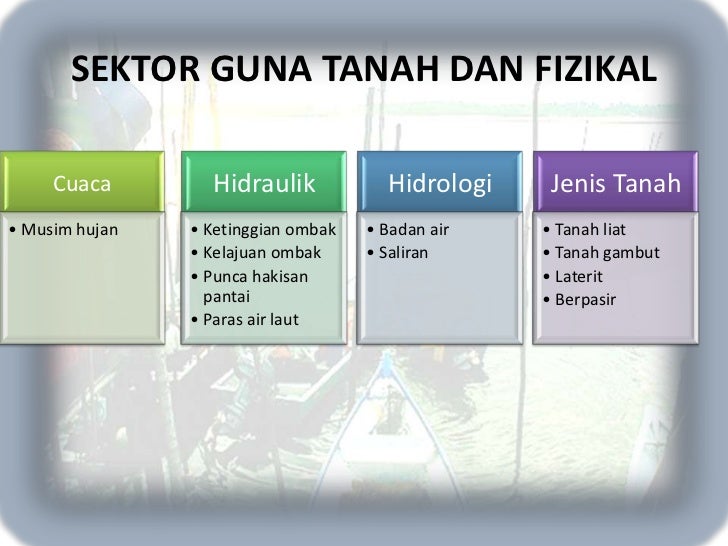 SEKTOR GUNA TANAH DAN FIZIKAL

Cuaca
• Musim hujan

Hidraulik
• Ketinggian ombak
• Kelajuan ombak
• Punca hakisan pantai
• Paras air laut

Hidrologi
• Badan air
• Saliran

Jenis Tanah
• Tanah liat
• Tanah gambut
• Laterit
• Berpasir